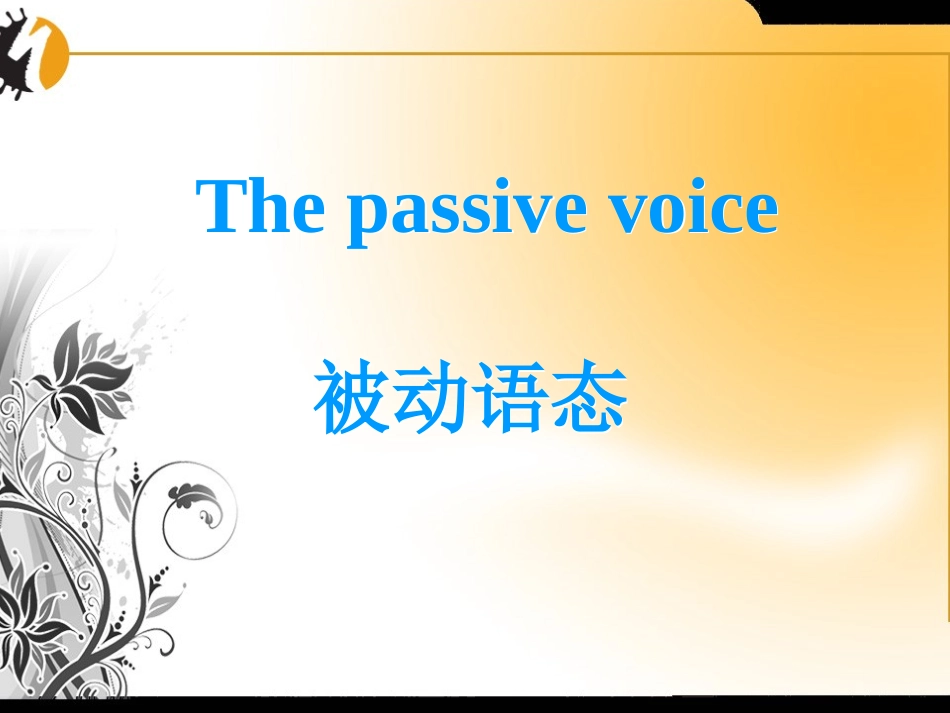 The passive voice

被动语态